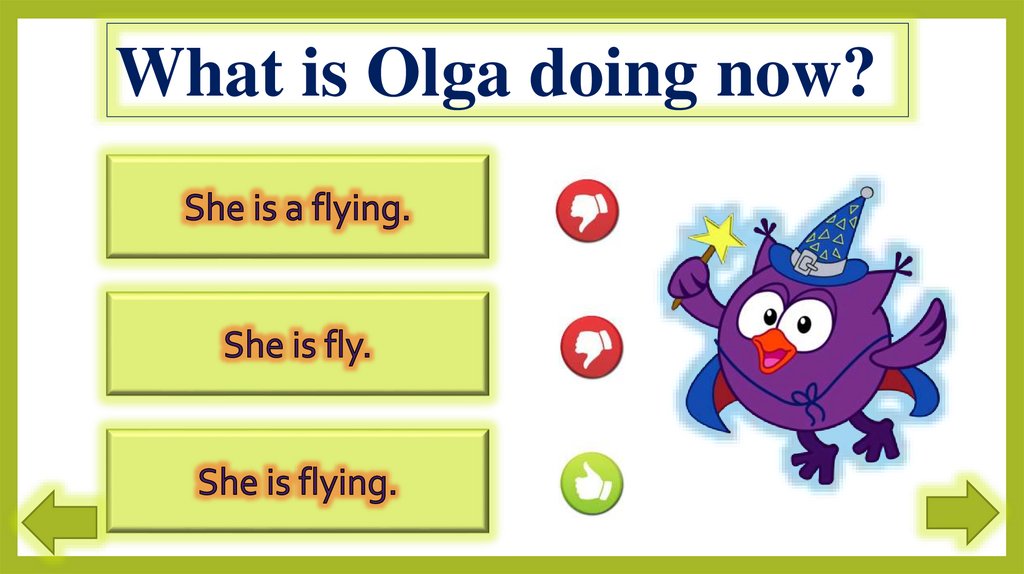 What is Olga doing now?

She is a flying.

She is fly.

She is flying.